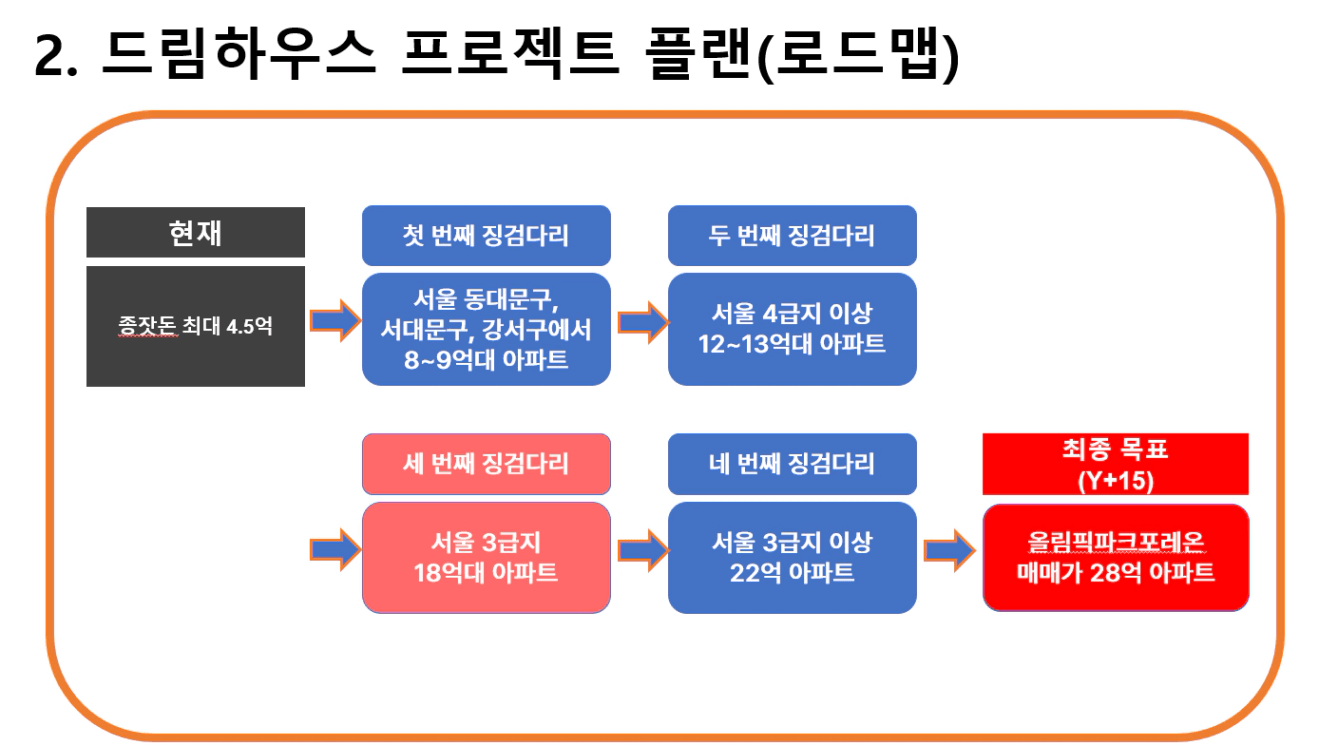 2. 드림하우스 프로젝트 플랜(로드맵)

현재

종잣돈 최대 4.5억

첫 번째 징검다리

서울 동대문구, 서대문구, 강서구에서 8~9억대 아파트

두 번째 징검다리

서울 4급지 이상 12~13억대 아파트

세 번째 징검다리

서울 3급지 18억대 아파트

네 번째 징검다리

서울 3급지 이상 22억 아파트

최종 목표 (Y+15)

올림픽파크포레온 매매가 28억 아파트